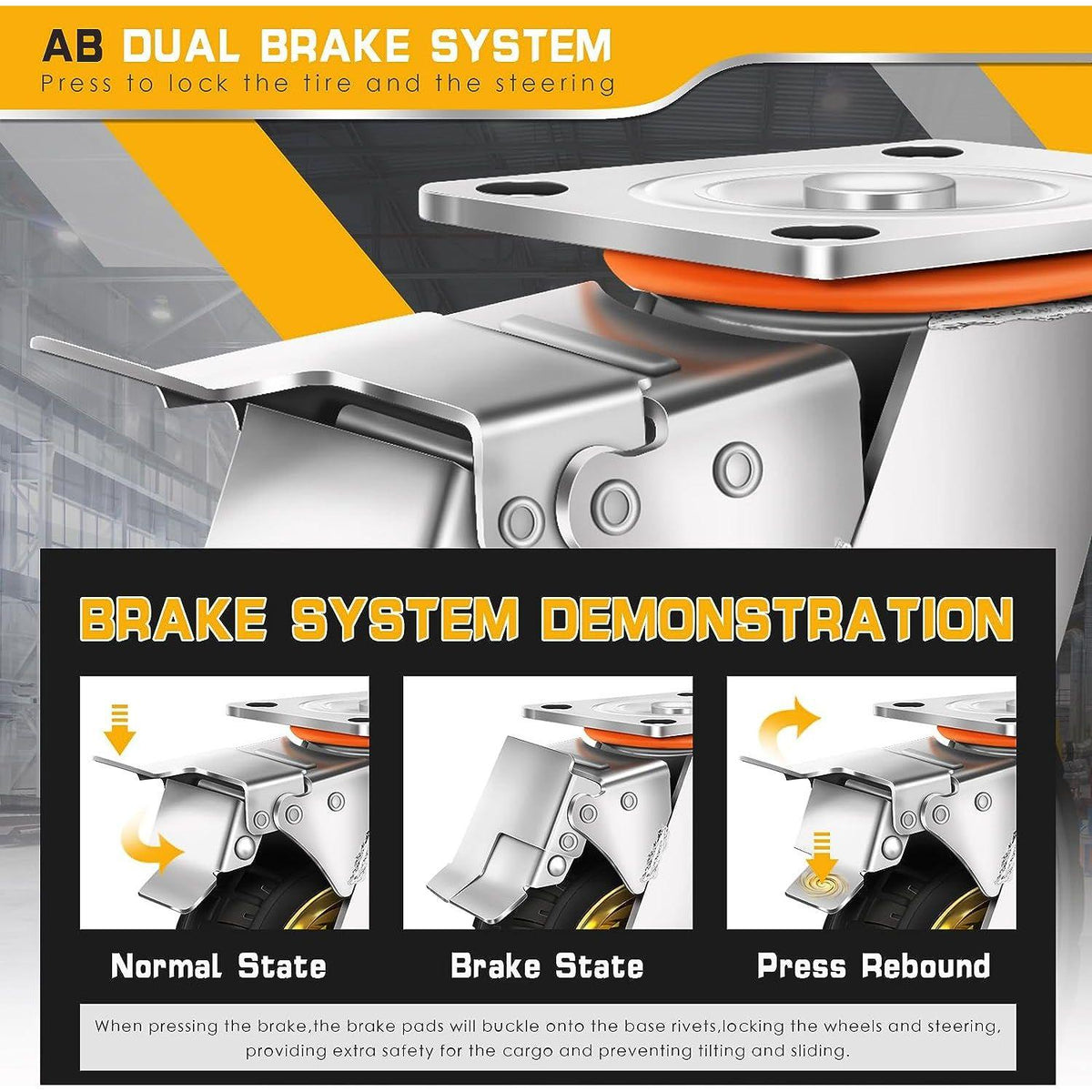 AB DUAL BRAKE SYSTEM
Press to lock the tire and the steering

BRAKE SYSTEM DEMONSTRATION

Normal State

Brake State

Press Rebound

When pressing the brake,the brake pads will buckle onto the base rivets,locking the wheels and steering, providing extra safety for the cargo and preventing tilting and sliding.